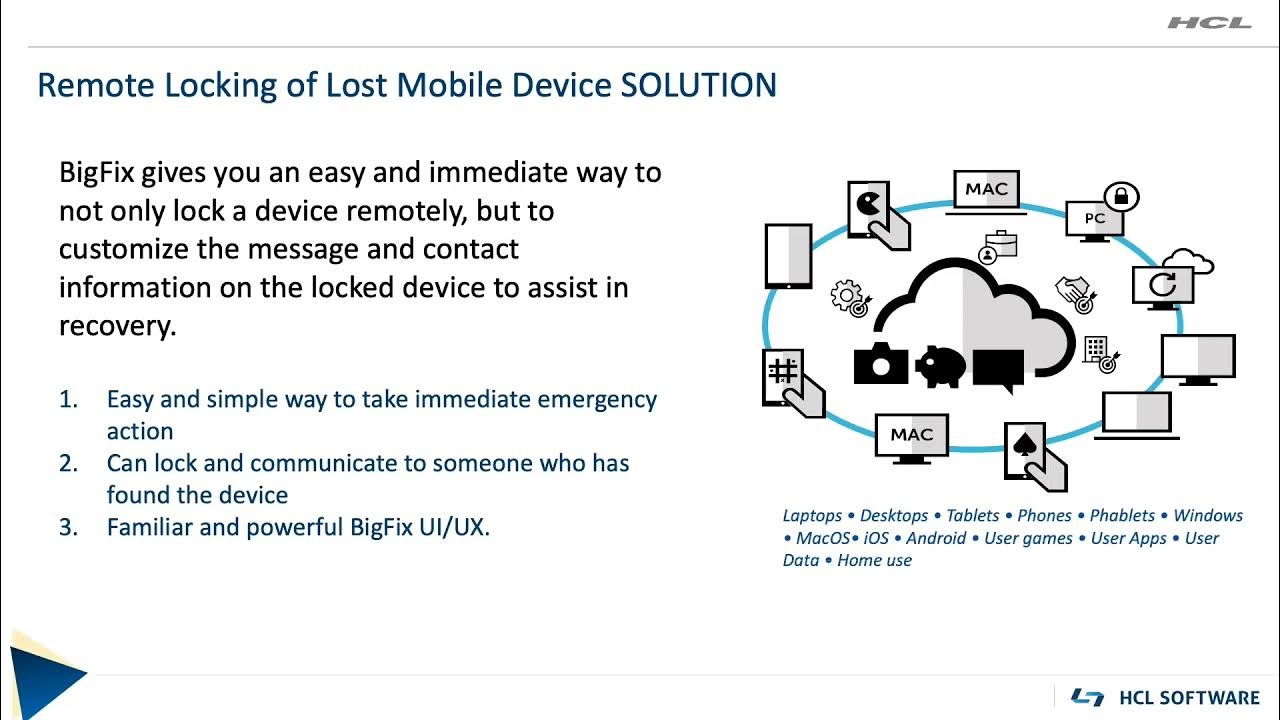 HCL

Remote Locking of Lost Mobile Device SOLUTION

BigFix gives you an easy and immediate way to not only lock a device remotely, but to customize the message and contact information on the locked device to assist in recovery.

1. Easy and simple way to take immediate emergency action
2. Can lock and communicate to someone who has found the device
3. Familiar and powerful BigFix UI/UX.

MAC

PC

MAC

Laptops • Desktops • Tablets • Phones • Phablets • Windows • MacOS• iOS • Android • User games • User Apps • User Data • Home use

HCL SOFTWARE